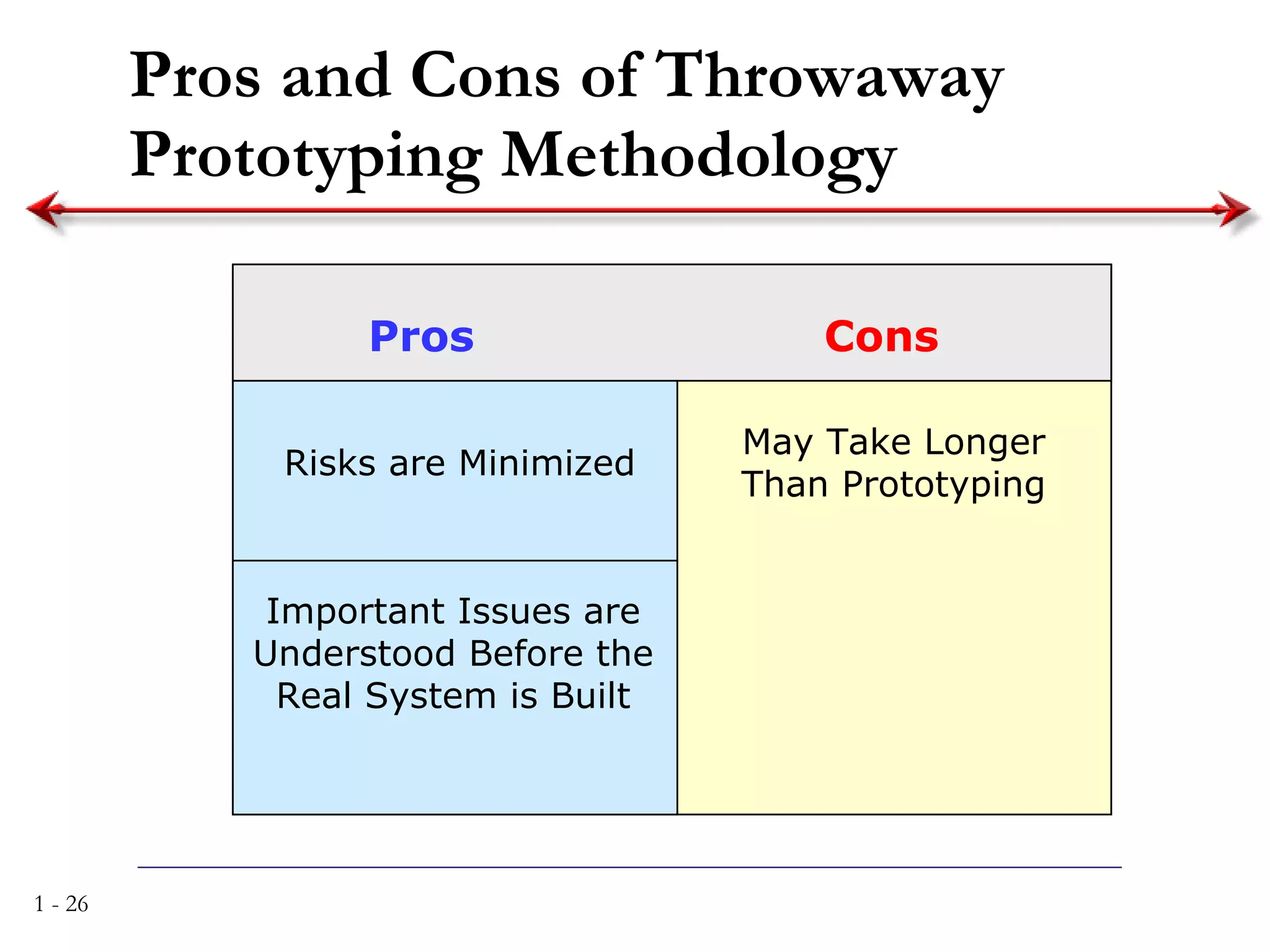 Pros and Cons of Throwaway Prototyping Methodology

| Pros | Cons |
|---|---|
| Risks are Minimized | May Take Longer Than Prototyping |
| Important Issues are Understood Before the Real System is Built | |

1 - 26